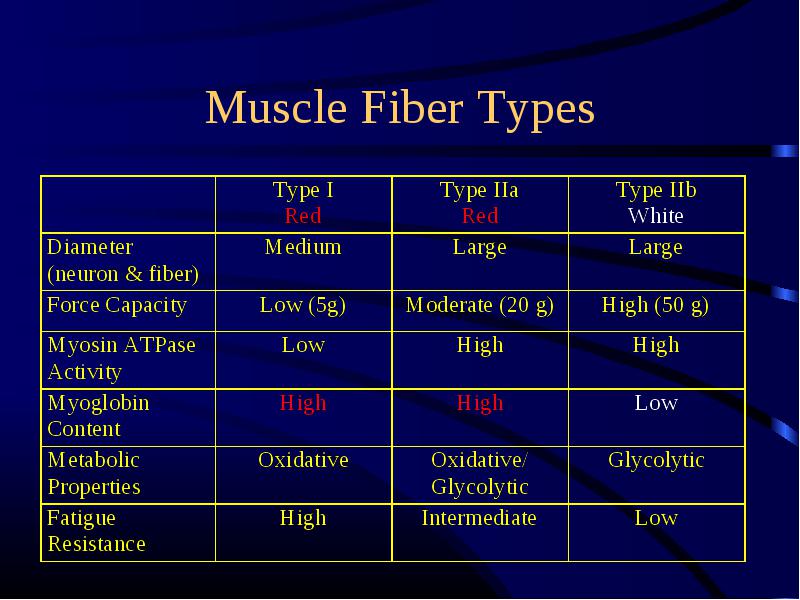 Muscle Fiber Types

| | Type I Red | Type IIa Red | Type IIb White |
|---|---|---|---|
| Diameter (neuron & fiber) | Medium | Large | Large |
| Force Capacity | Low (5g) | Moderate (20 g) | High (50 g) |
| Myosin ATPase Activity | Low | High | High |
| Myoglobin Content | High | High | Low |
| Metabolic Properties | Oxidative | Oxidative/ Glycolytic | Glycolytic |
| Fatigue Resistance | High | Intermediate | Low |